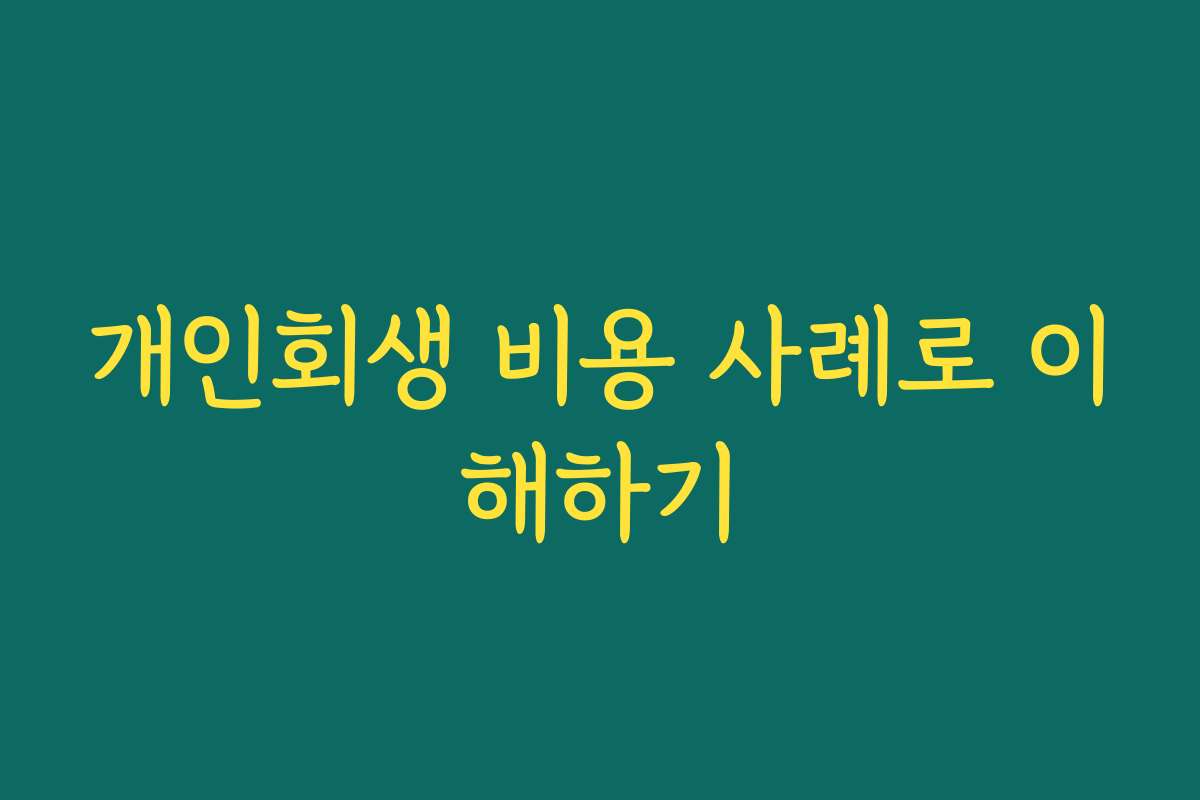 개인회생 비용 사례로 이해하기